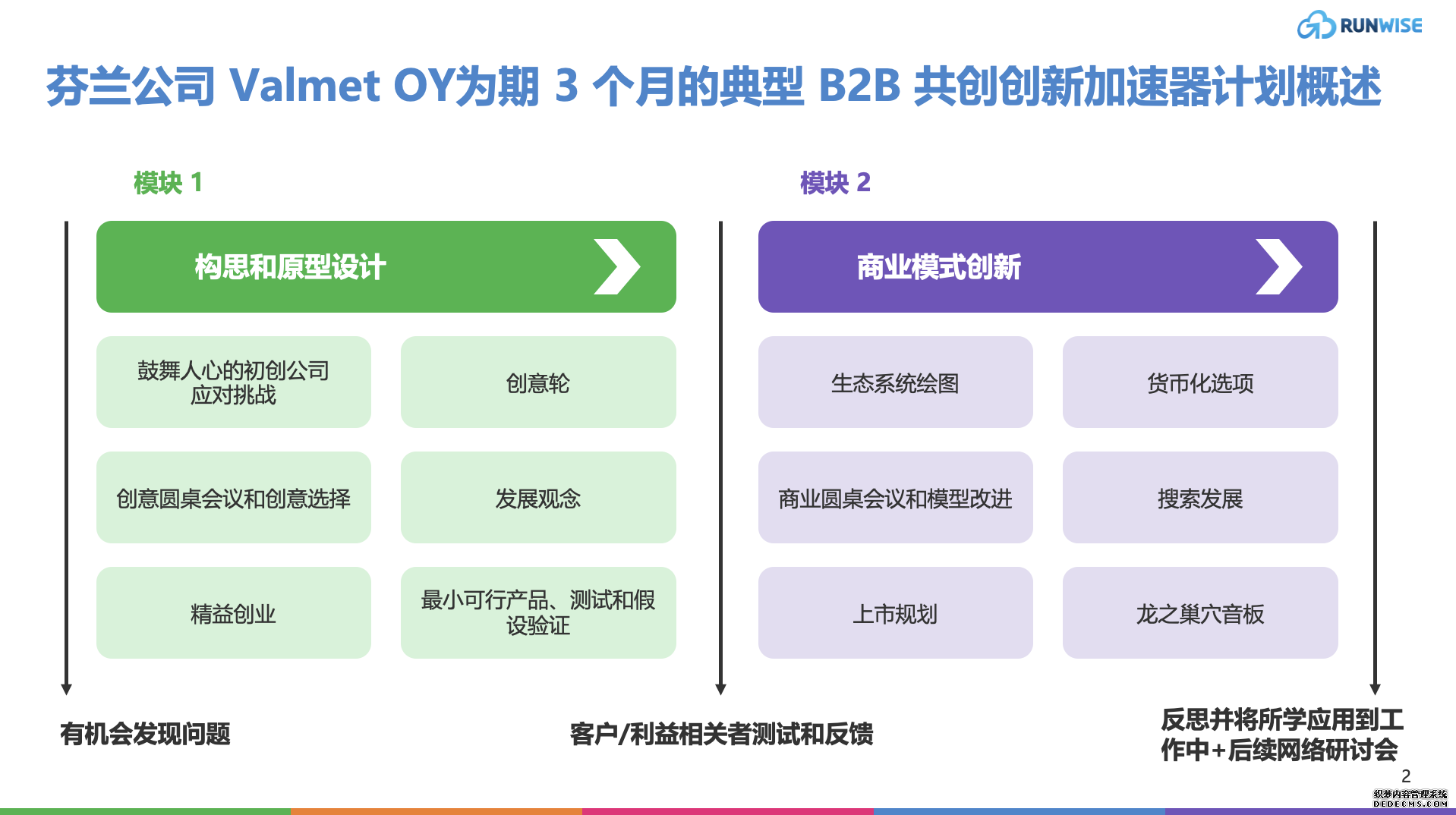 RUNWISE

芬兰公司 Valmet OY为期 3 个月的典型 B2B 共创创新加速器计划概述

模块 1

构思和原型设计

鼓舞人心的初创公司应对挑战

创意轮

创意圆桌会议和创意选择

发展观念

精益创业

最小可行产品、测试和假设验证

模块 2

商业模式创新

生态系统绘图

货币化选项

商业圆桌会议和模型改进

搜索发展

上市规划

龙之巢穴音板

有机会发现问题

客户/利益相关者测试和反馈

反思并将所学应用到工作中+后续网络研讨会

2

织梦内容管理系统
DEDECMS.COM